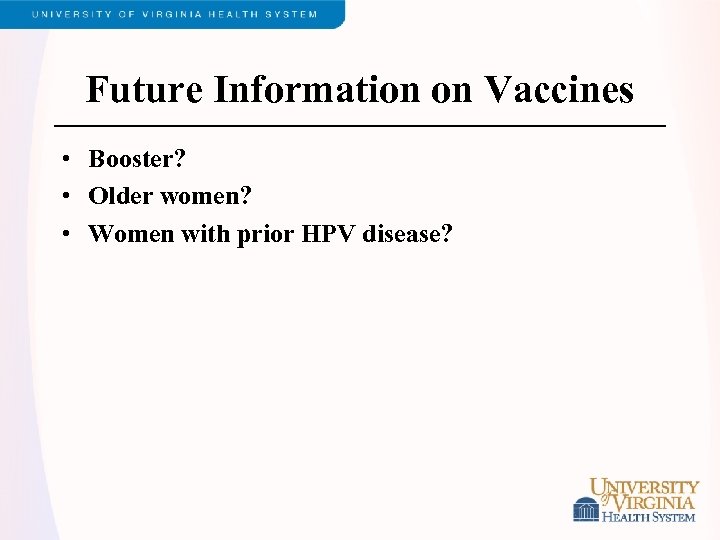 UNIVERSITY OF VIRGINIA HEALTH SYSTEM

Future Information on Vaccines

• Booster?
• Older women?
• Women with prior HPV disease?

UNIVERSITY of VIRGINIA HEALTH SYSTEM